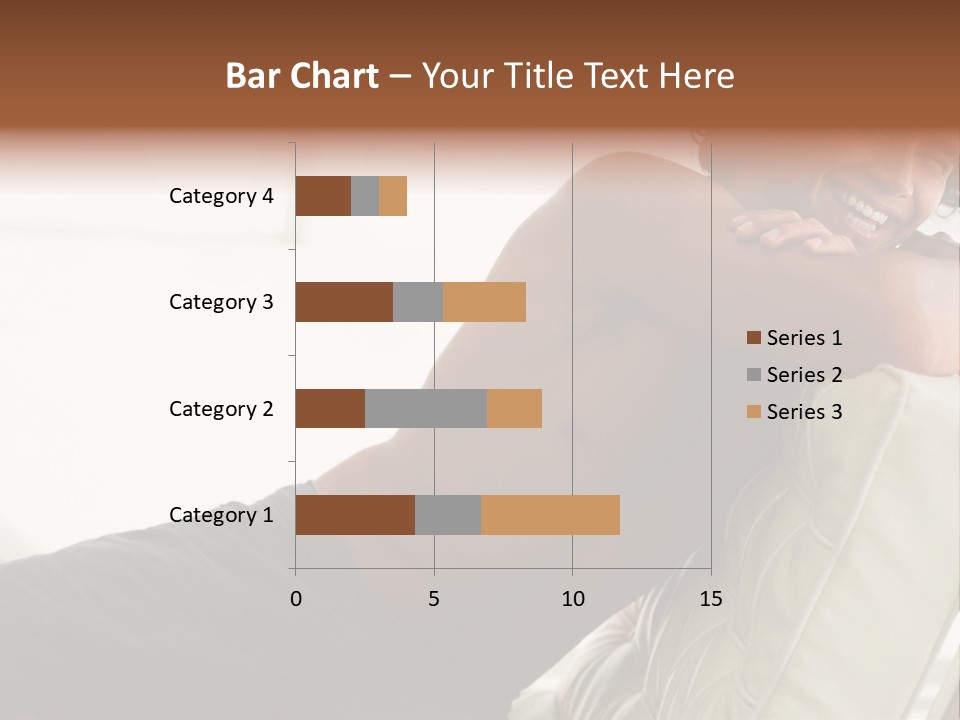 Bar Chart – Your Title Text Here

Category 4
Category 3
Category 2
Category 1

0
5
10
15

Series 1
Series 2
Series 3